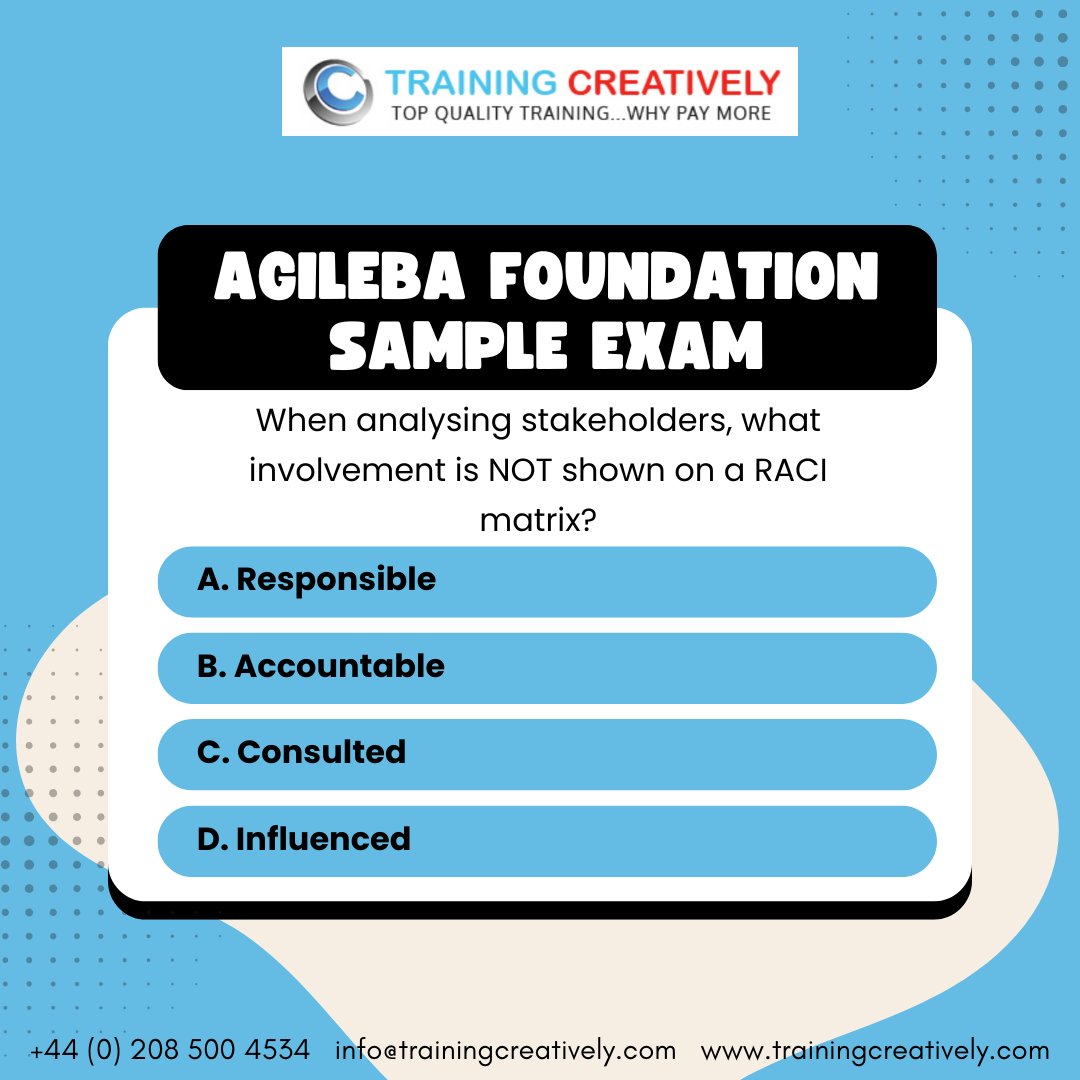 TRAINING CREATIVELY
TOP QUALITY TRAINING...WHY PAY MORE

AGILEBA FOUNDATION SAMPLE EXAM

When analysing stakeholders, what involvement is NOT shown on a RACI matrix?

A. Responsible

B. Accountable

C. Consulted

D. Influenced

+44 (0) 208 500 4534 info@trainingcreatively.com www.trainingcreatively.com